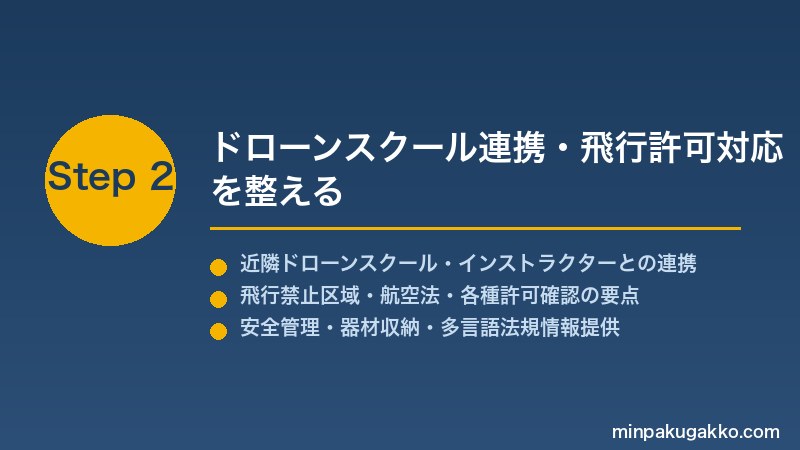 Step 2

ドローンスクール連携・飛行許可対応を整える

近隣ドローンスクール・インストラクターとの連携
飛行禁止区域・航空法・各種許可確認の要点
安全管理・器材収納・多言語法規情報提供

minpakugakko.com